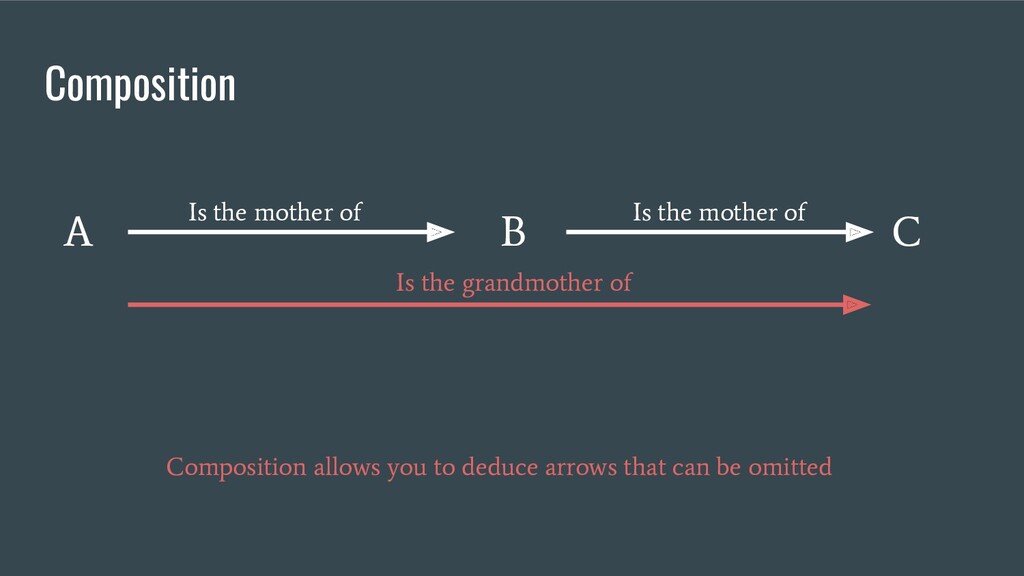 Composition

A

Is the mother of

B

Is the mother of

C

Is the grandmother of

Composition allows you to deduce arrows that can be omitted